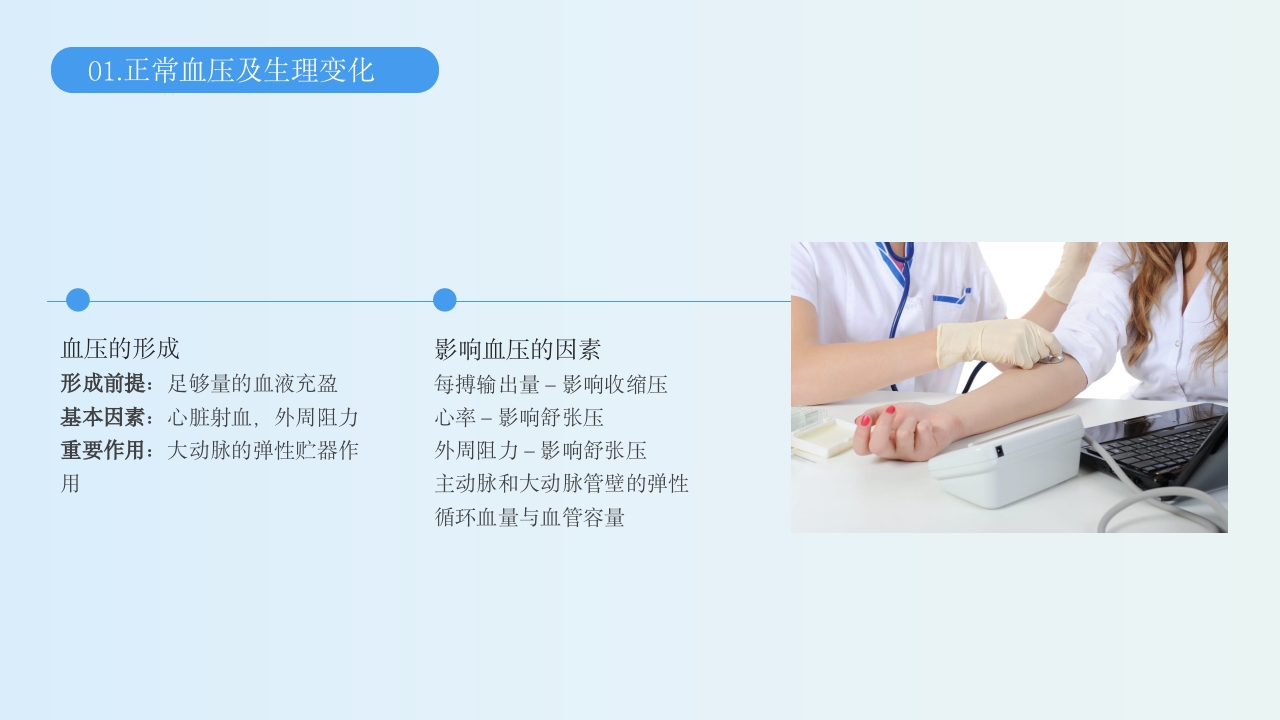 01.正常血压及生理变化

血压的形成
形成前提：足够量的血液充盈
基本因素：心脏射血，外周阻力
重要作用：大动脉的弹性贮器作用

影响血压的因素
每搏输出量 – 影响收缩压
心率 – 影响舒张压
外周阻力 – 影响舒张压
主动脉和大动脉管壁的弹性
循环血量与血管容量